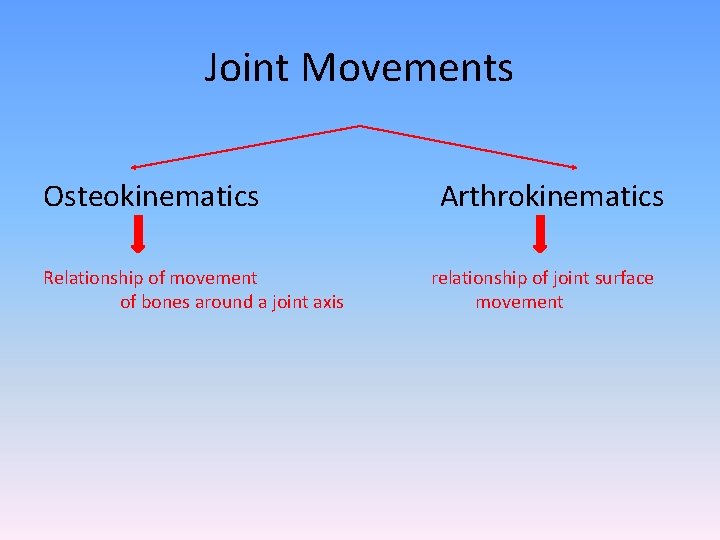 Joint Movements

Osteokinematics

Relationship of movement of bones around a joint axis

Arthrokinematics

relationship of joint surface movement